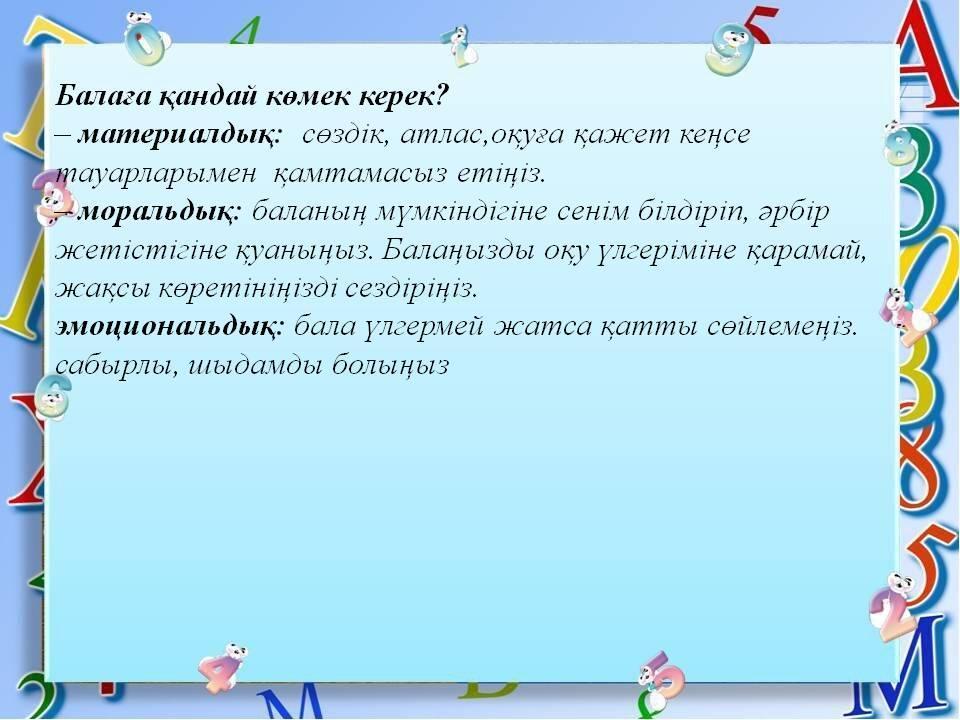 Балаға қандай көмек керек?
– материалдық: сөздік, атлас,оқуға қажет кеңсе тауарларымен қамтамасыз етіңіз.
– моральдық: баланың мүмкіндігіне сенім білдіріп, әрбір жетістігіне қуаныңыз. Балаңызды оқу үлгеріміне қарамай, жақсы көретініңізді сездіріңіз.
эмоциональдық: бала үлгермей жатса қатты сөйлемеңіз. сабырлы, шыдамды болыңыз